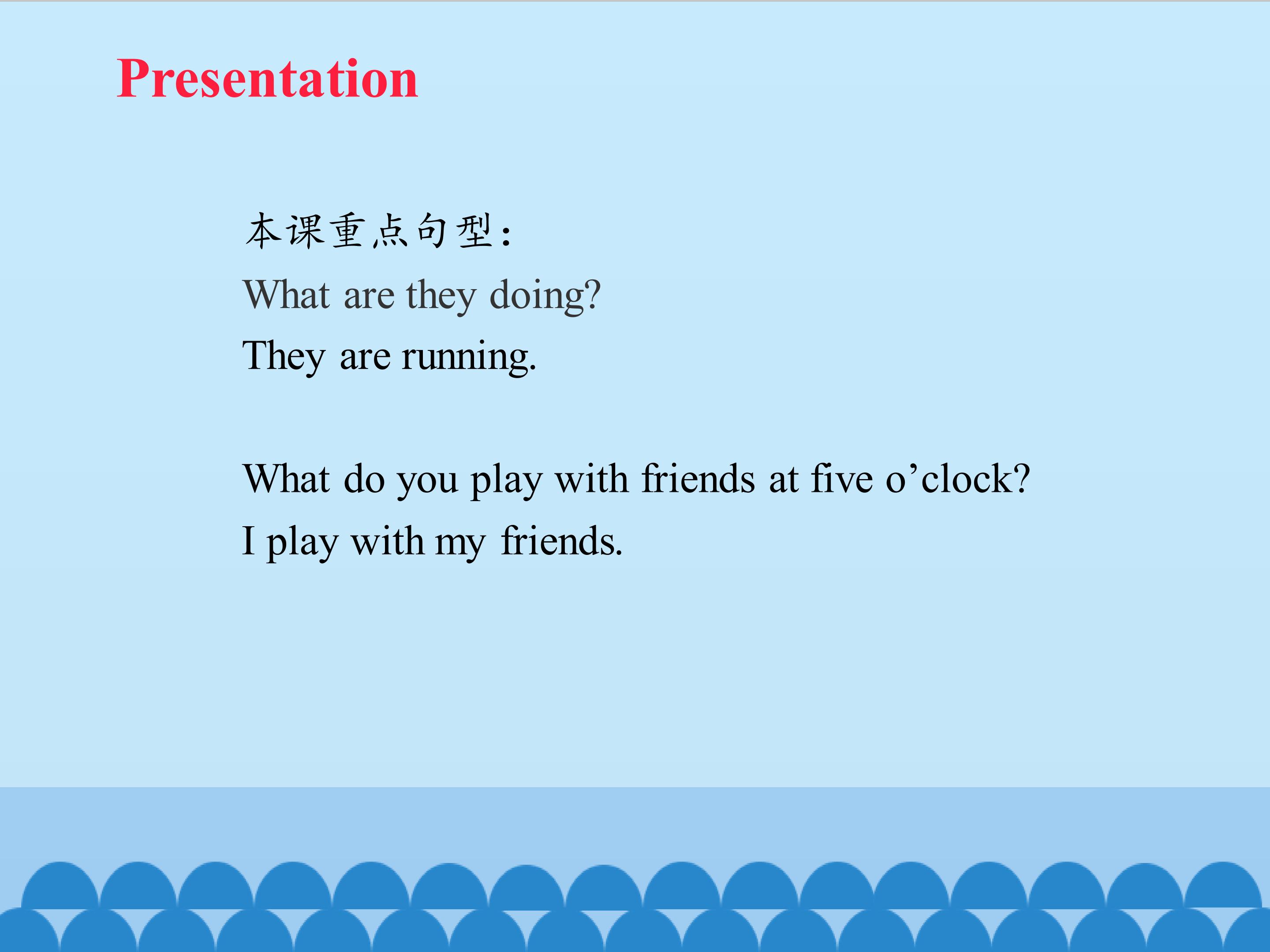 Presentation

本课重点句型：
What are they doing?
They are running.

What do you play with friends at five o’clock?
I play with my friends.